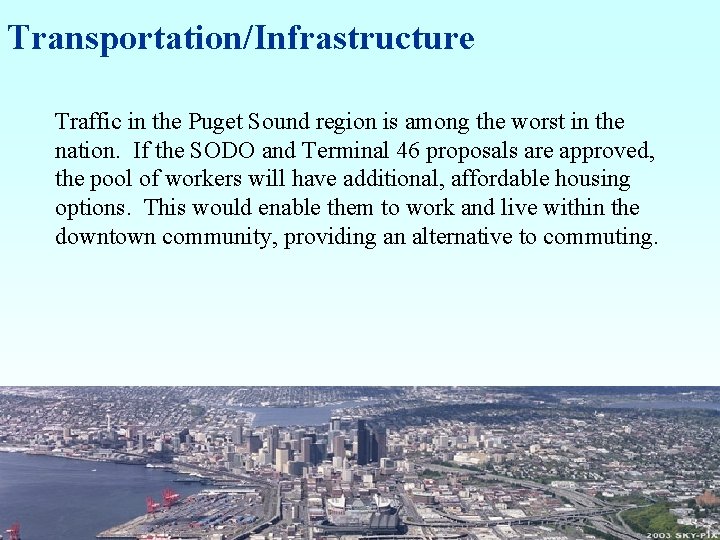 Transportation/Infrastructure

Traffic in the Puget Sound region is among the worst in the nation. If the SODO and Terminal 46 proposals are approved, the pool of workers will have additional, affordable housing options. This would enable them to work and live within the downtown community, providing an alternative to commuting.

2003 SKY-PIX